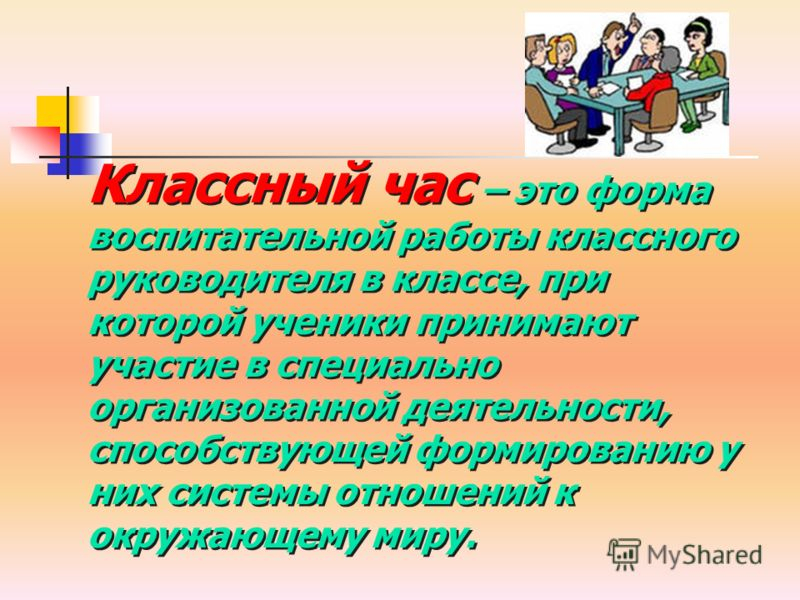 Классный час – это форма воспитательной работы классного руководителя в классе, при которой ученики принимают участие в специально организованной деятельности, способствующей формированию у них системы отношений к окружающему миру.

MyShared